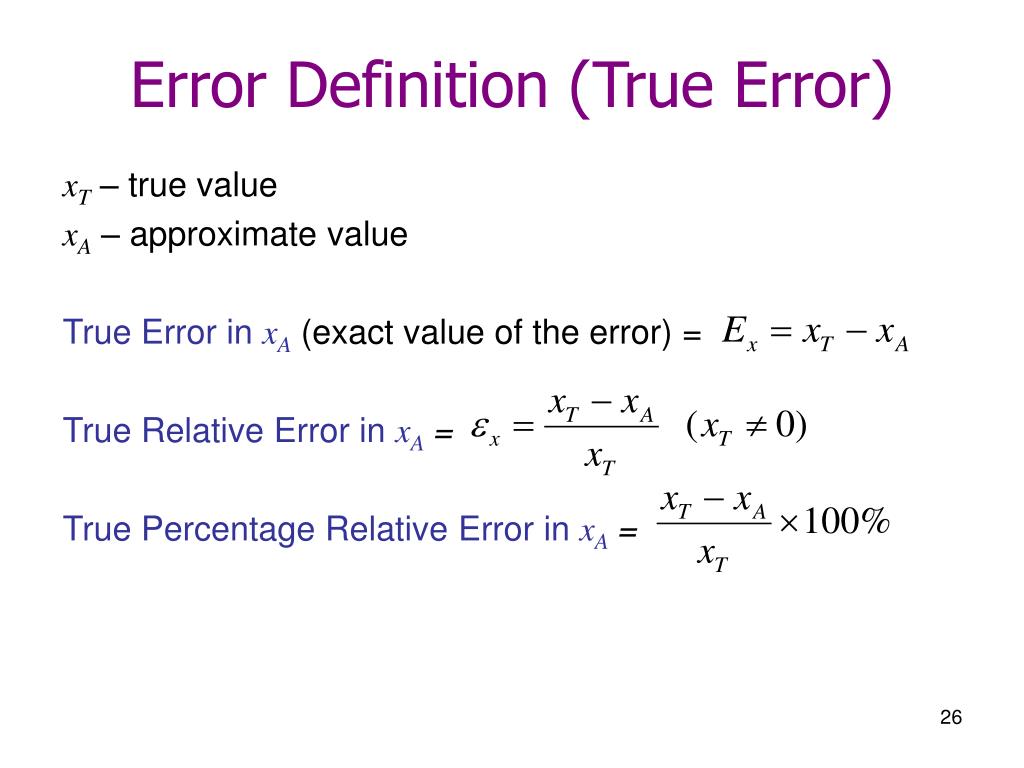 Error Definition (True Error)

$x_T$ – true value
$x_A$ – approximate value

True Error in $x_A$ (exact value of the error) = $E_x = x_T - x_A$

True Relative Error in $x_A$ = $\varepsilon_x = \frac{x_T - x_A}{x_T}$ $(x_T \neq 0)$

True Percentage Relative Error in $x_A$ = $\frac{x_T - x_A}{x_T} \times 100\%$

26